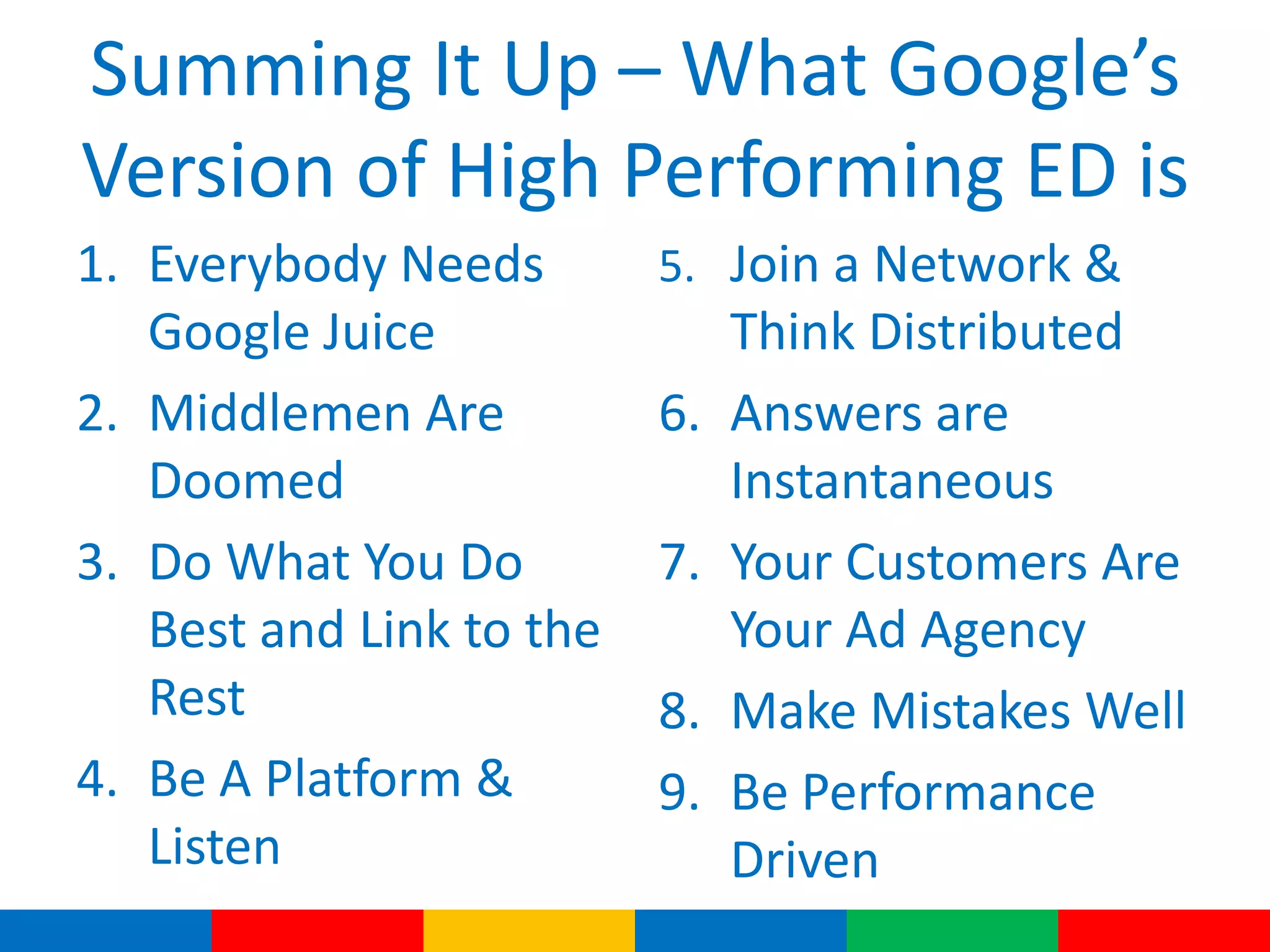 Summing It Up – What Google's Version of High Performing ED is

1. Everybody Needs Google Juice
2. Middlemen Are Doomed
3. Do What You Do Best and Link to the Rest
4. Be A Platform & Listen

5. Join a Network & Think Distributed
6. Answers are Instantaneous
7. Your Customers Are Your Ad Agency
8. Make Mistakes Well
9. Be Performance Driven